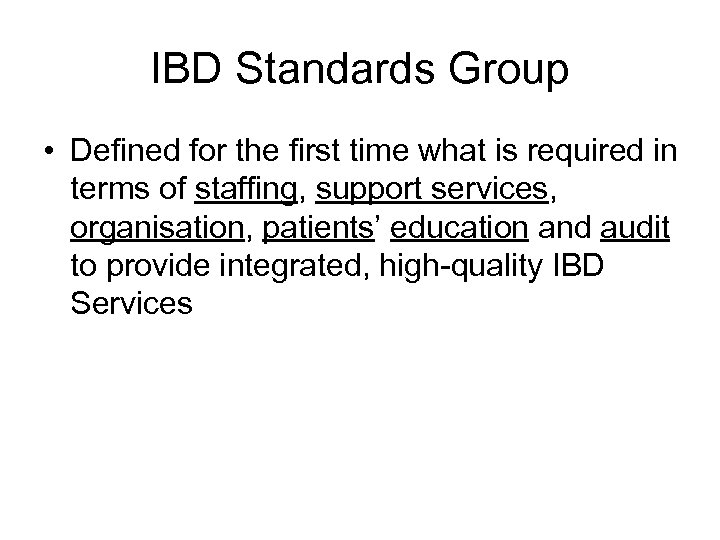 IBD Standards Group

• Defined for the first time what is required in terms of staffing, support services, organisation, patients’ education and audit to provide integrated, high-quality IBD Services